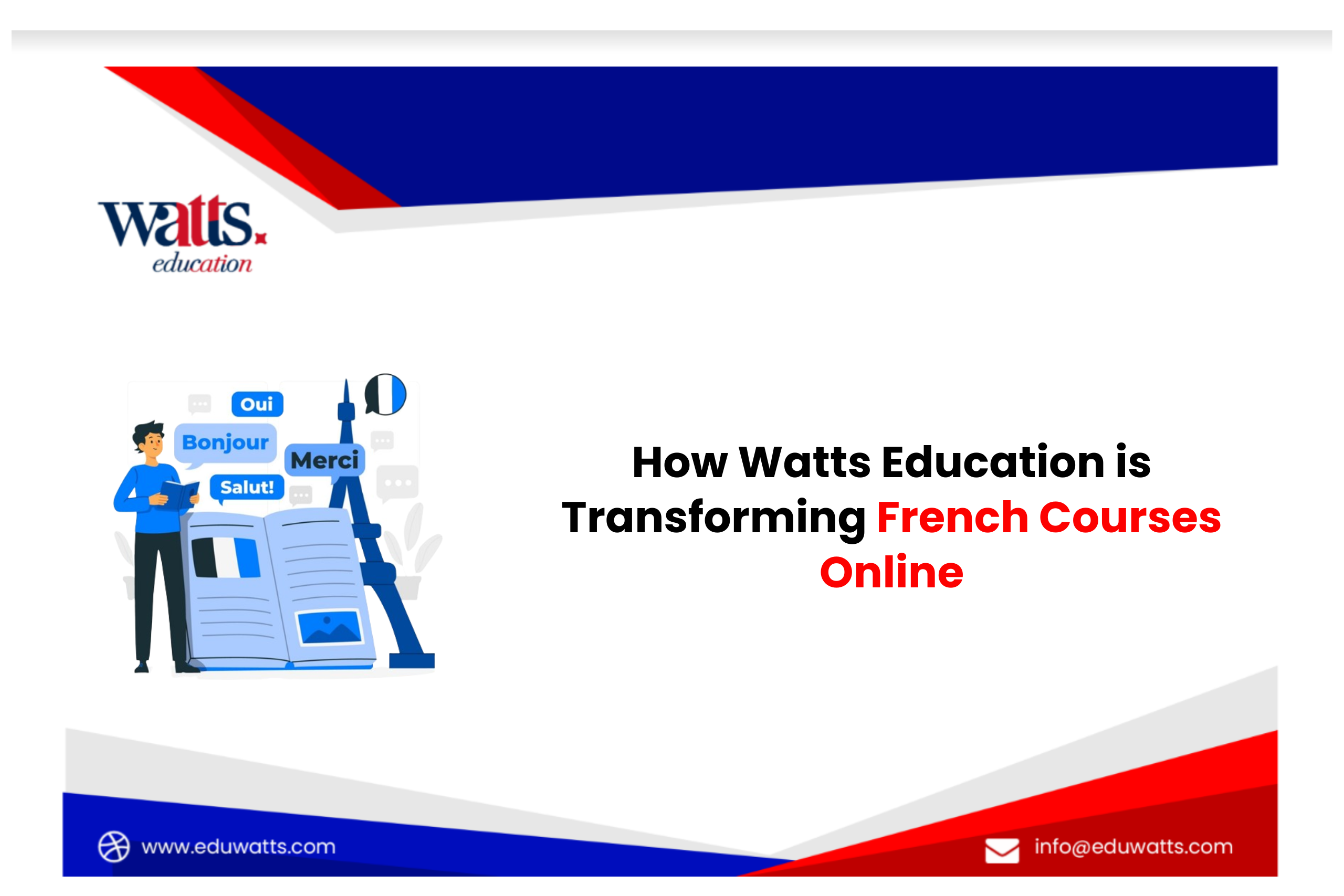 watts.
education

Oui
Bonjour
Merci
Salut!

How Watts Education is Transforming French Courses Online

www.eduwatts.com

info@eduwatts.com